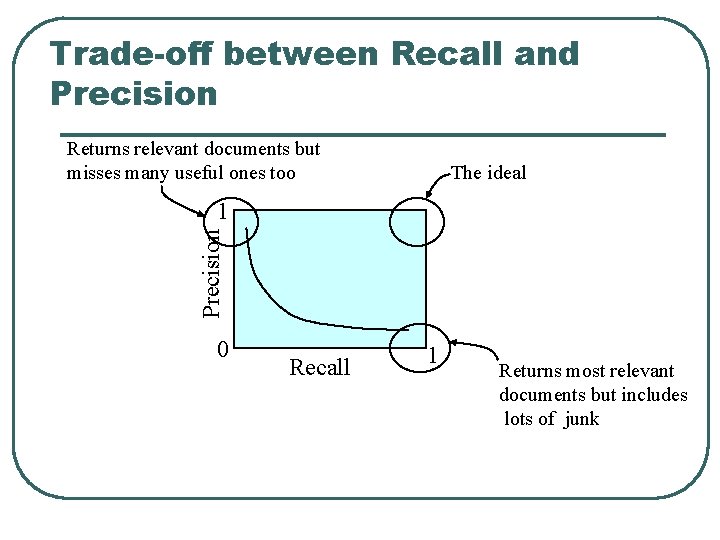 Trade-off between Recall and Precision

Returns relevant documents but misses many useful ones too

The ideal

1

Precision

0

Recall

1

Returns most relevant documents but includes lots of junk